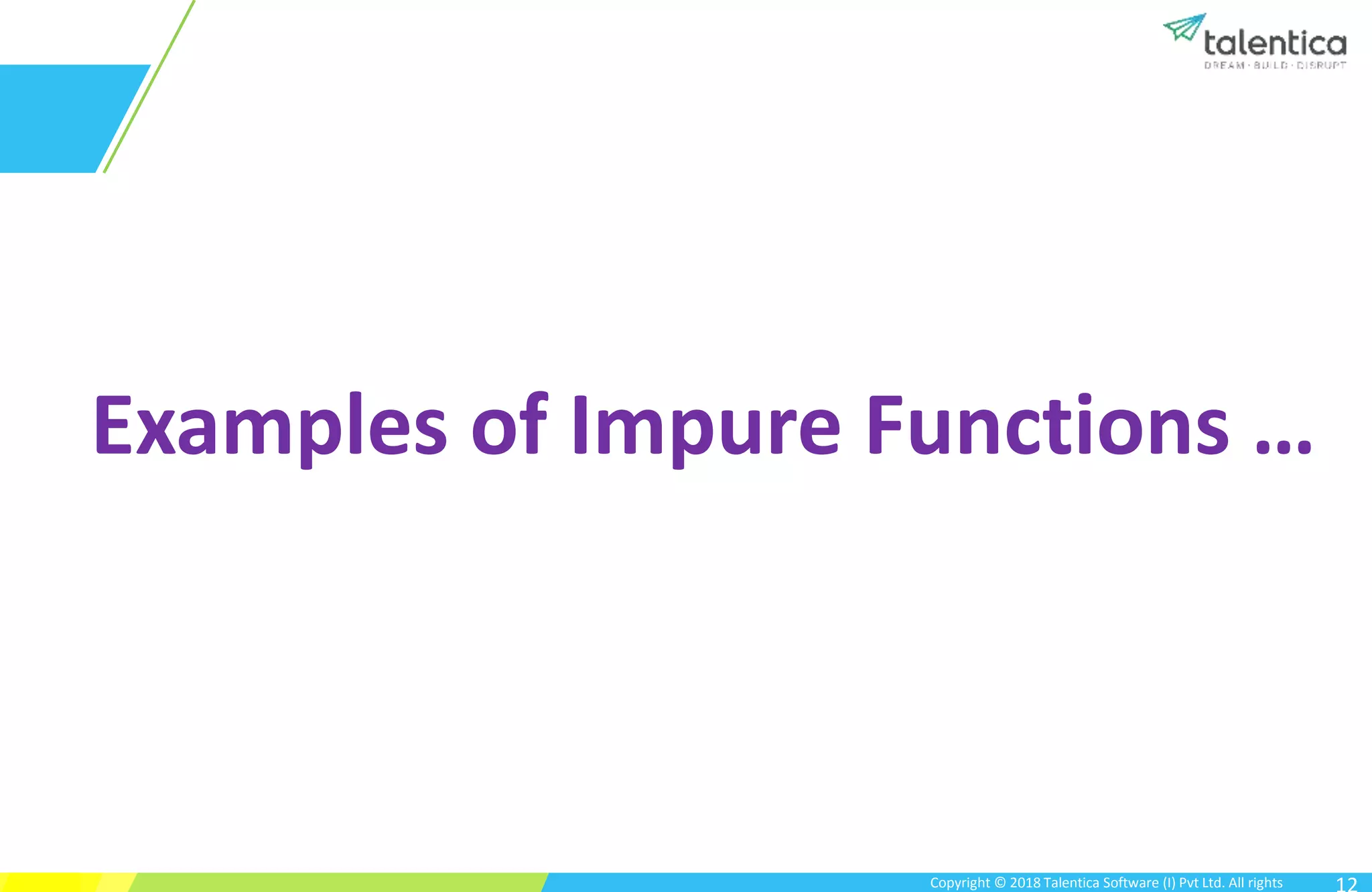 talentica
DREAM · BUILD · DISRUPT

Examples of Impure Functions …

Copyright © 2018 Talentica Software (I) Pvt Ltd. All rights

12